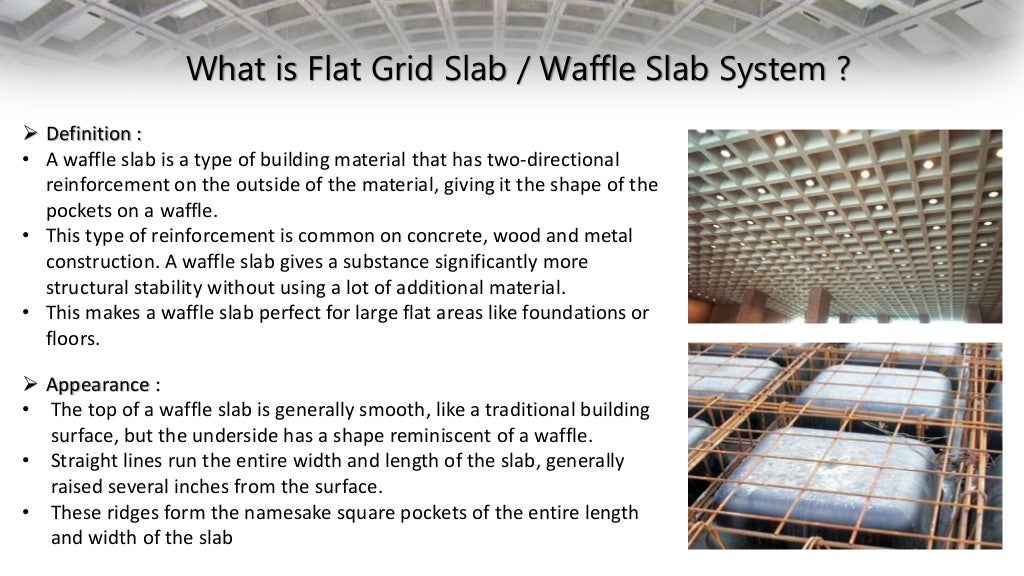 What is Flat Grid Slab / Waffle Slab System ?

➢ Definition :

• A waffle slab is a type of building material that has two-directional reinforcement on the outside of the material, giving it the shape of the pockets on a waffle.
• This type of reinforcement is common on concrete, wood and metal construction. A waffle slab gives a substance significantly more structural stability without using a lot of additional material.
• This makes a waffle slab perfect for large flat areas like foundations or floors.

➢ Appearance :

• The top of a waffle slab is generally smooth, like a traditional building surface, but the underside has a shape reminiscent of a waffle.
• Straight lines run the entire width and length of the slab, generally raised several inches from the surface.
• These ridges form the namesake square pockets of the entire length and width of the slab